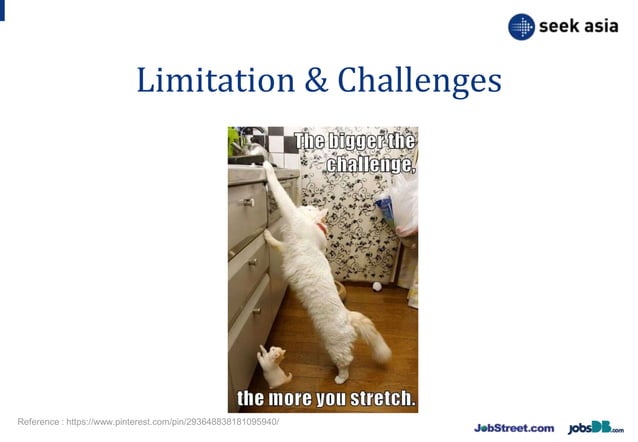 seek asia

Limitation & Challenges

The bigger the challenge,

the more you stretch.

Reference : https://www.pinterest.com/pin/293648838181095940/

JobStreet.com jobsDB.com